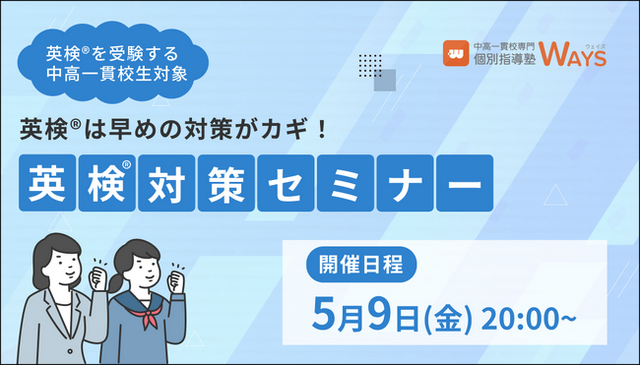 英検®を受験する
中高一貫校生対象

中高一貫校専門
個別指導塾 WAYS ウェイズ

英検®は早めの対策がカギ！

英検®対策セミナー

開催日程

5月9日(金) 20:00~